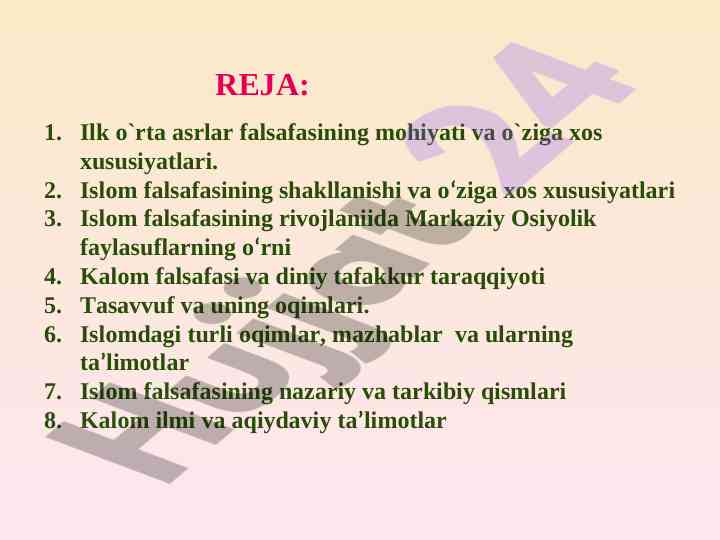 REJA:

1. Ilk o`rta asrlar falsafasining mohiyati va o`ziga xos xususiyatlari.
2. Islom falsafasining shakllanishi va oʻziga xos xususiyatlari
3. Islom falsafasining rivojlaniida Markaziy Osiyolik faylasuflarning oʻrni
4. Kalom falsafasi va diniy tafakkur taraqqiyoti
5. Tasavvuf va uning oqimlari.
6. Islomdagi turli oqimlar, mazhablar va ularning taʼlimotlar
7. Islom falsafasining nazariy va tarkibiy qismlari
8. Kalom ilmi va aqiydaviy taʼlimotlar

Hujjat24